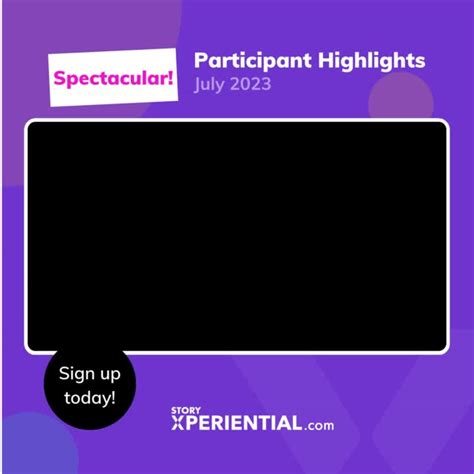 Spectacular!

Participant Highlights
July 2023

Sign up today!

STORY
XPERIENTIAL.com